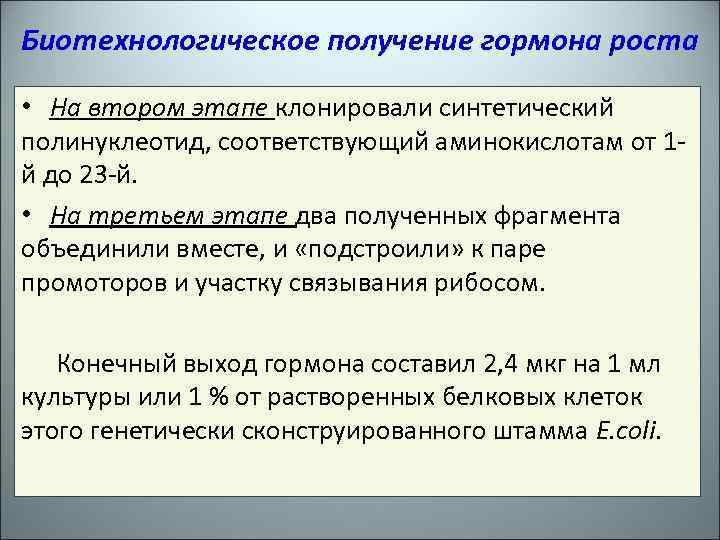 Биотехнологическое получение гормона роста

• На втором этапе клонировали синтетический полинуклеотид, соответствующий аминокислотам от 1-й до 23-й.

• На третьем этапе два полученных фрагмента объединили вместе, и «подстроили» к паре промоторов и участку связывания рибосом.

Конечный выход гормона составил 2,4 мкг на 1 мл культуры или 1 % от растворенных белковых клеток этого генетически сконструированного штамма E.coli.